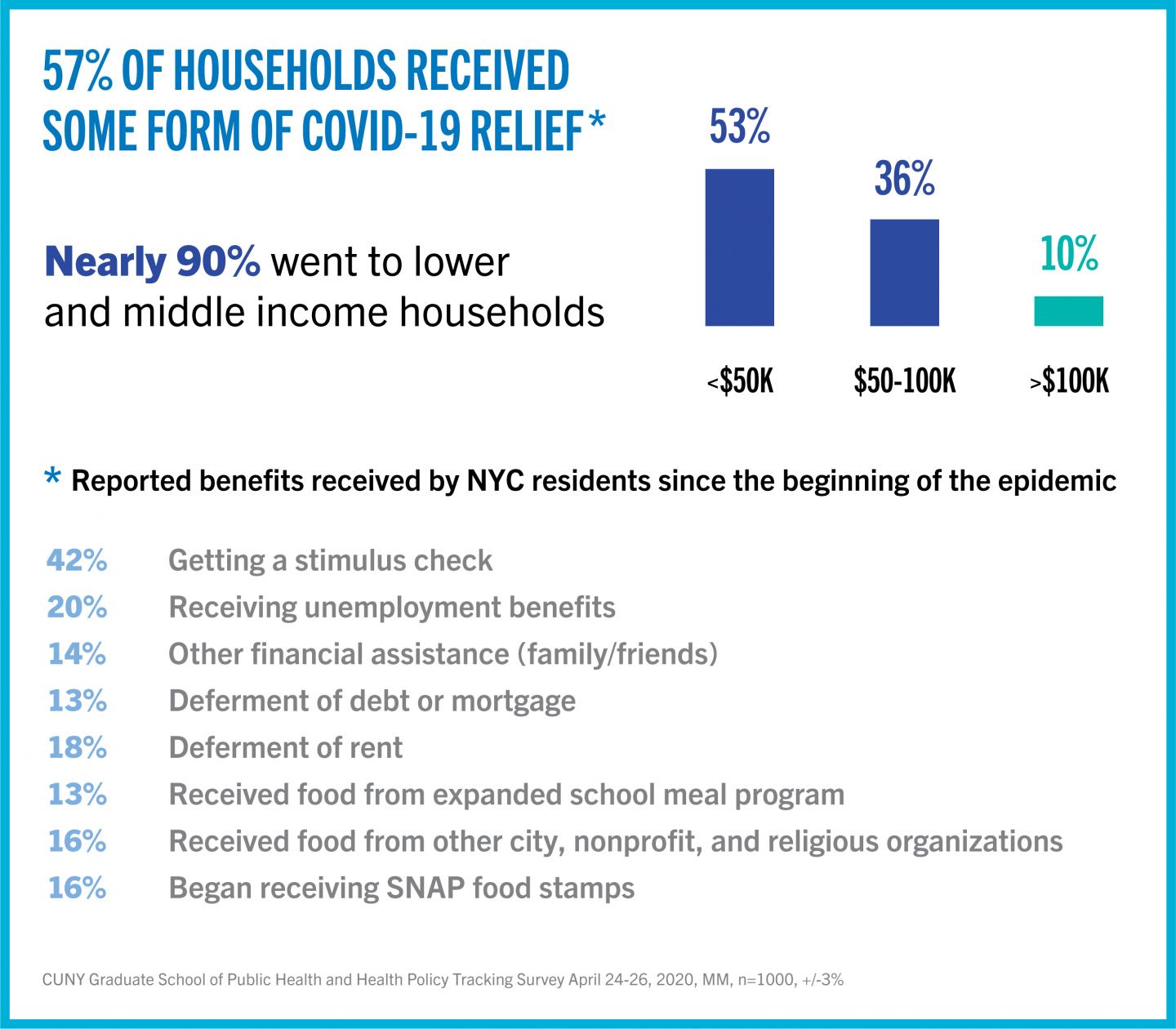 57% OF HOUSEHOLDS RECEIVED SOME FORM OF COVID-19 RELIEF*

Nearly 90% went to lower and middle income households

53%
36%
10%

<$50K
$50-100K
>$100K

* Reported benefits received by NYC residents since the beginning of the epidemic

42% Getting a stimulus check
20% Receiving unemployment benefits
14% Other financial assistance (family/friends)
13% Deferment of debt or mortgage
18% Deferment of rent
13% Received food from expanded school meal program
16% Received food from other city, nonprofit, and religious organizations
16% Began receiving SNAP food stamps

CUNY Graduate School of Public Health and Health Policy Tracking Survey April 24-26, 2020, MM, n=1000, +/-3%